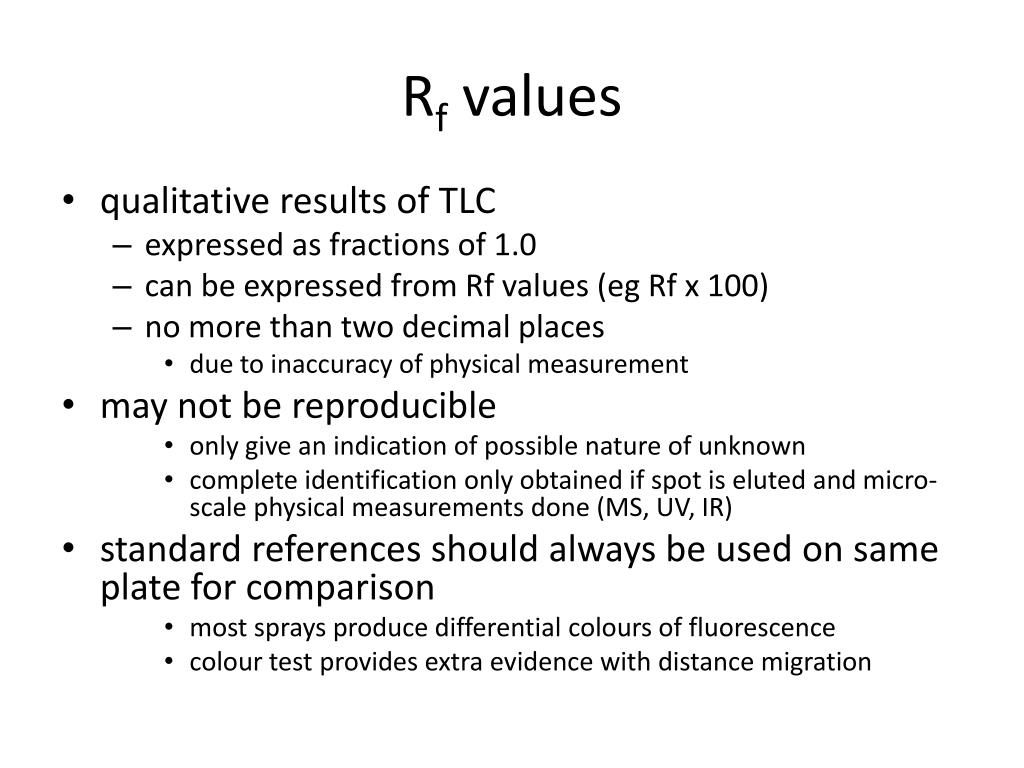 $R_f$ values

• qualitative results of TLC
– expressed as fractions of 1.0
– can be expressed from Rf values (eg Rf x 100)
– no more than two decimal places
• due to inaccuracy of physical measurement
• may not be reproducible
• only give an indication of possible nature of unknown
• complete identification only obtained if spot is eluted and micro-scale physical measurements done (MS, UV, IR)
• standard references should always be used on same plate for comparison
• most sprays produce differential colours of fluorescence
• colour test provides extra evidence with distance migration